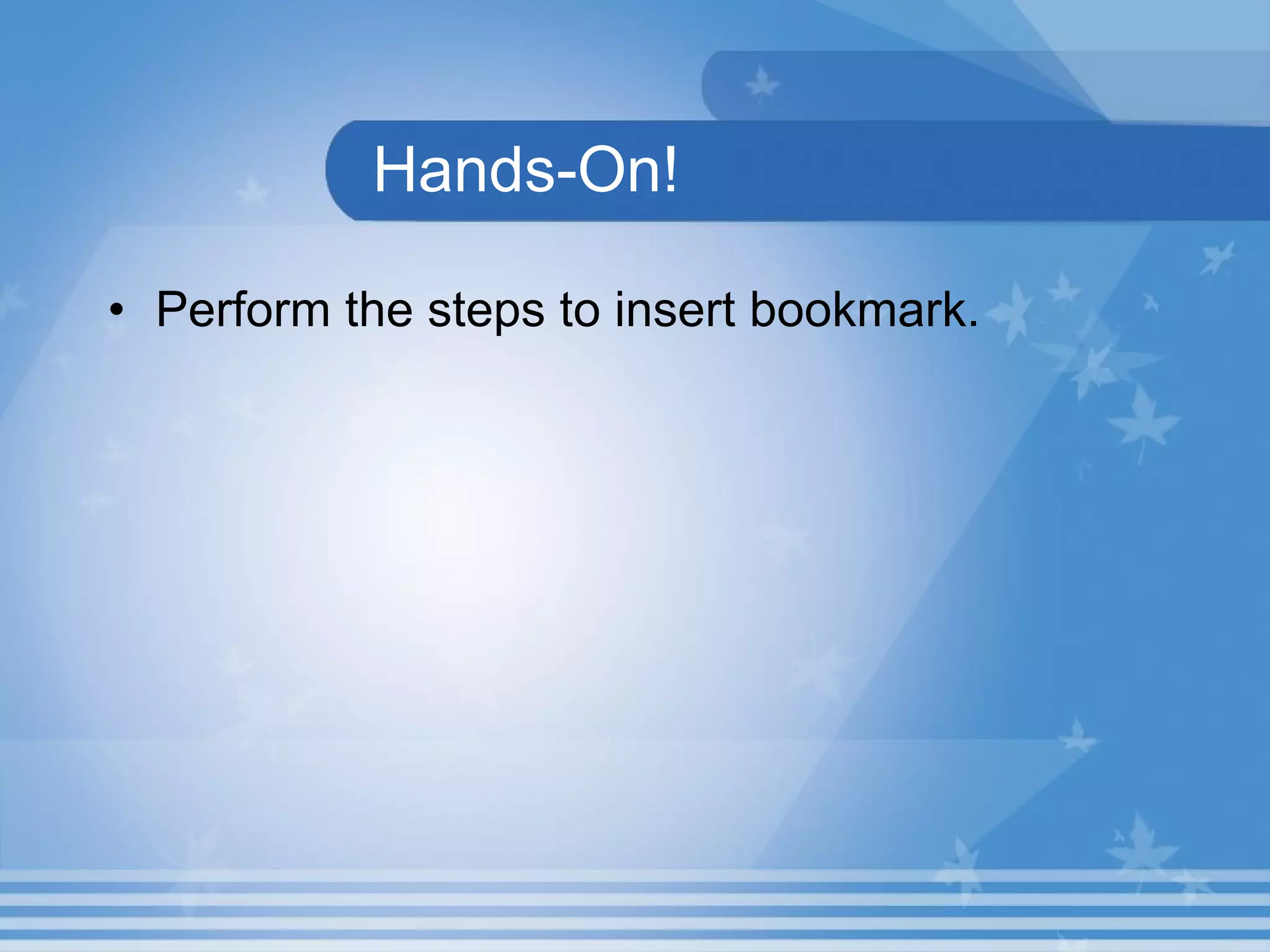 Hands-On!

• Perform the steps to insert bookmark.